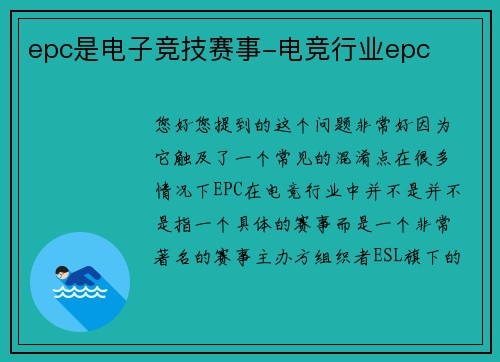 epc是电子竞技赛事-电竞行业epc

您好您提到的这个问题非常好因为它触及了一个常见的混淆点在很多情况下EPC在电竞行业中并不是并不是指一个具体的赛事而是一个非常著名的赛事主办方组织者ESL旗下的